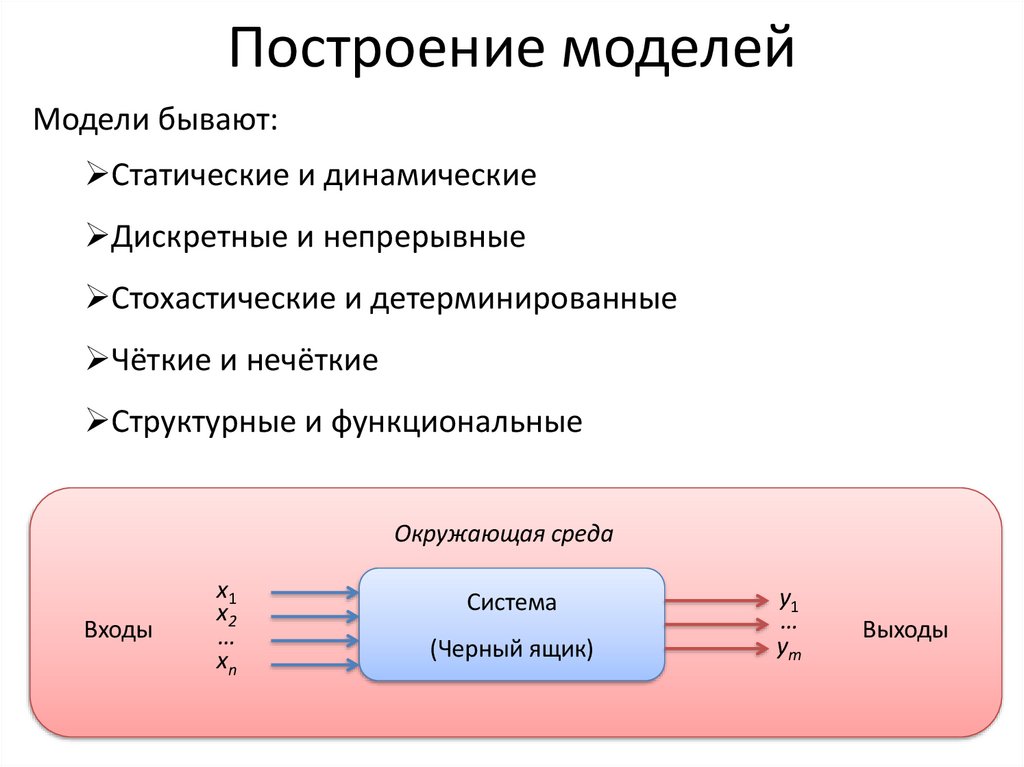 Построение моделей

Модели бывают:

➢Статические и динамические

➢Дискретные и непрерывные

➢Стохастические и детерминированные

➢Чёткие и нечёткие

➢Структурные и функциональные

Окружающая среда

Входы

$x_1$
$x_2$
...
$x_n$

Система

(Черный ящик)

$y_1$
...
$y_m$

Выходы